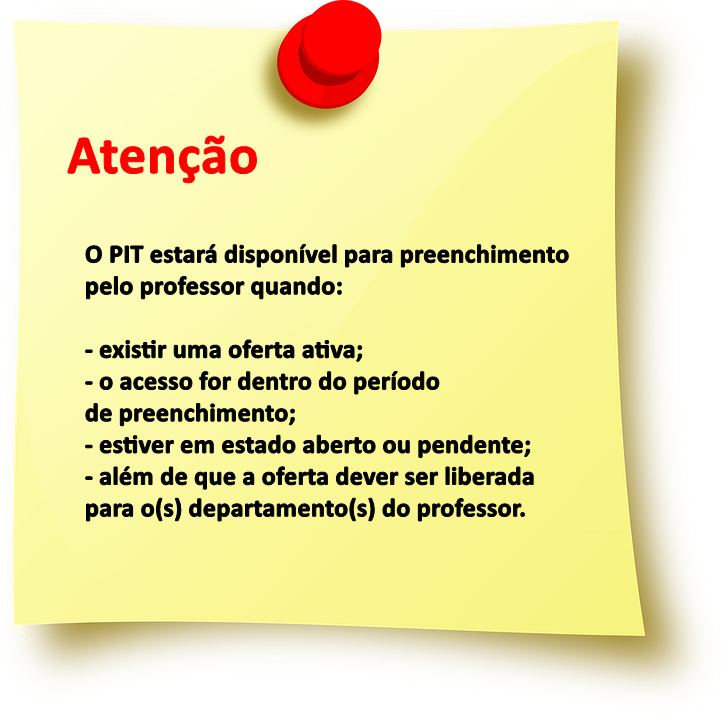 Atenção

O PIT estará disponível para preenchimento pelo professor quando:

- existir uma oferta ativa;
- o acesso for dentro do período de preenchimento;
- estiver em estado aberto ou pendente;
- além de que a oferta dever ser liberada para o(s) departamento(s) do professor.